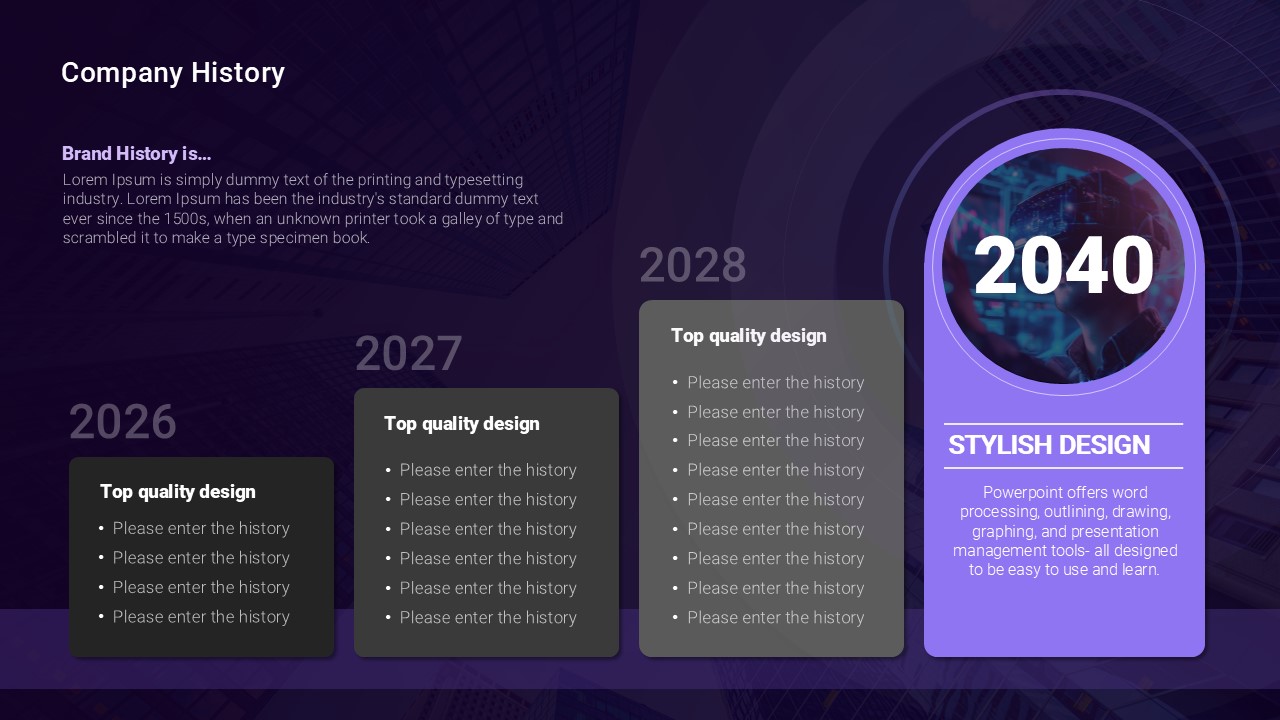 Company History

Brand History is...
Lorem Ipsum is simply dummy text of the printing and typesetting industry. Lorem Ipsum has been the industry's standard dummy text ever since the 1500s, when an unknown printer took a galley of type and scrambled it to make a type specimen book.

2026

Top quality design
• Please enter the history
• Please enter the history
• Please enter the history
• Please enter the history

2027

Top quality design
• Please enter the history
• Please enter the history
• Please enter the history
• Please enter the history
• Please enter the history
• Please enter the history

2028

Top quality design
• Please enter the history
• Please enter the history
• Please enter the history
• Please enter the history
• Please enter the history
• Please enter the history
• Please enter the history
• Please enter the history
• Please enter the history

2040

STYLISH DESIGN

Powerpoint offers word processing, outlining, drawing, graphing, and presentation management tools- all designed to be easy to use and learn.